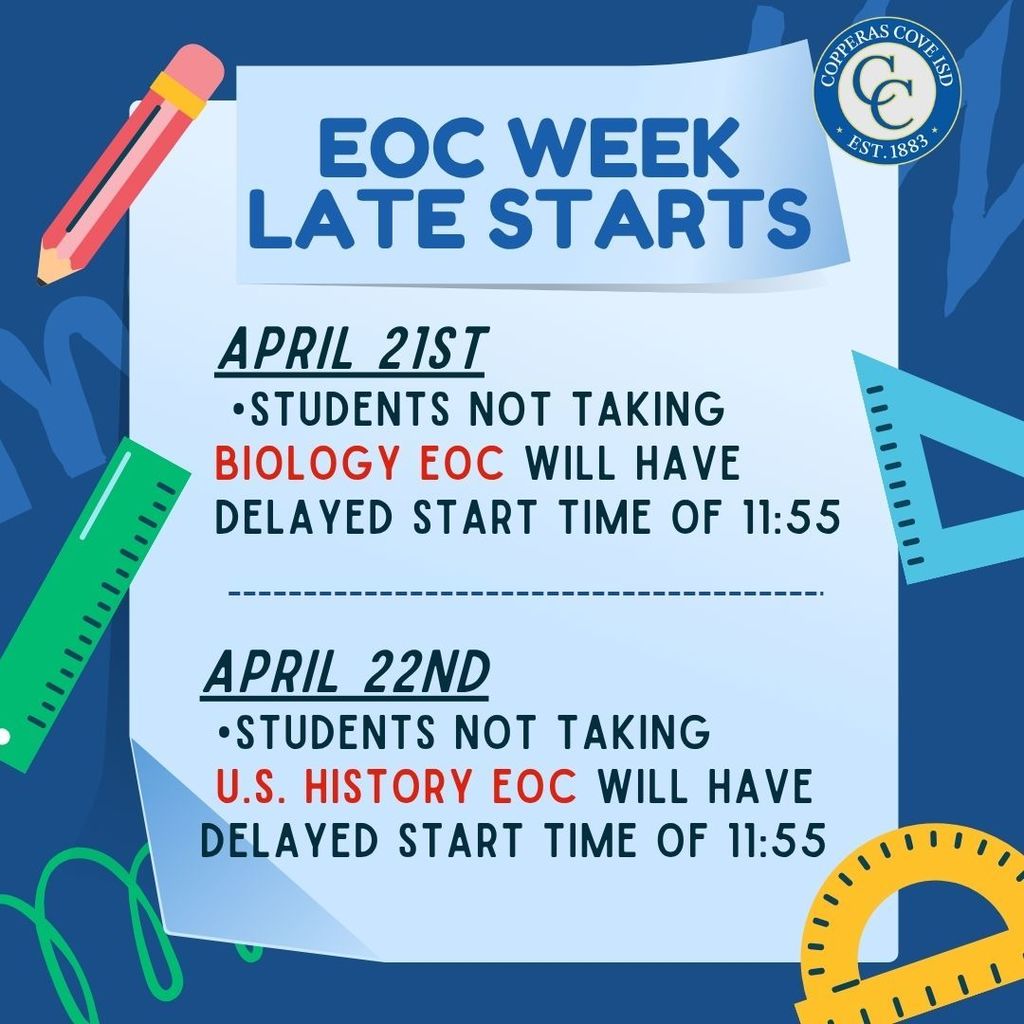 COPPERAS COVE ISD
CC
EST. 1883

EOC WEEK LATE STARTS

APRIL 21ST
•STUDENTS NOT TAKING BIOLOGY EOC WILL HAVE DELAYED START TIME OF 11:55

APRIL 22ND
•STUDENTS NOT TAKING U.S. HISTORY EOC WILL HAVE DELAYED START TIME OF 11:55